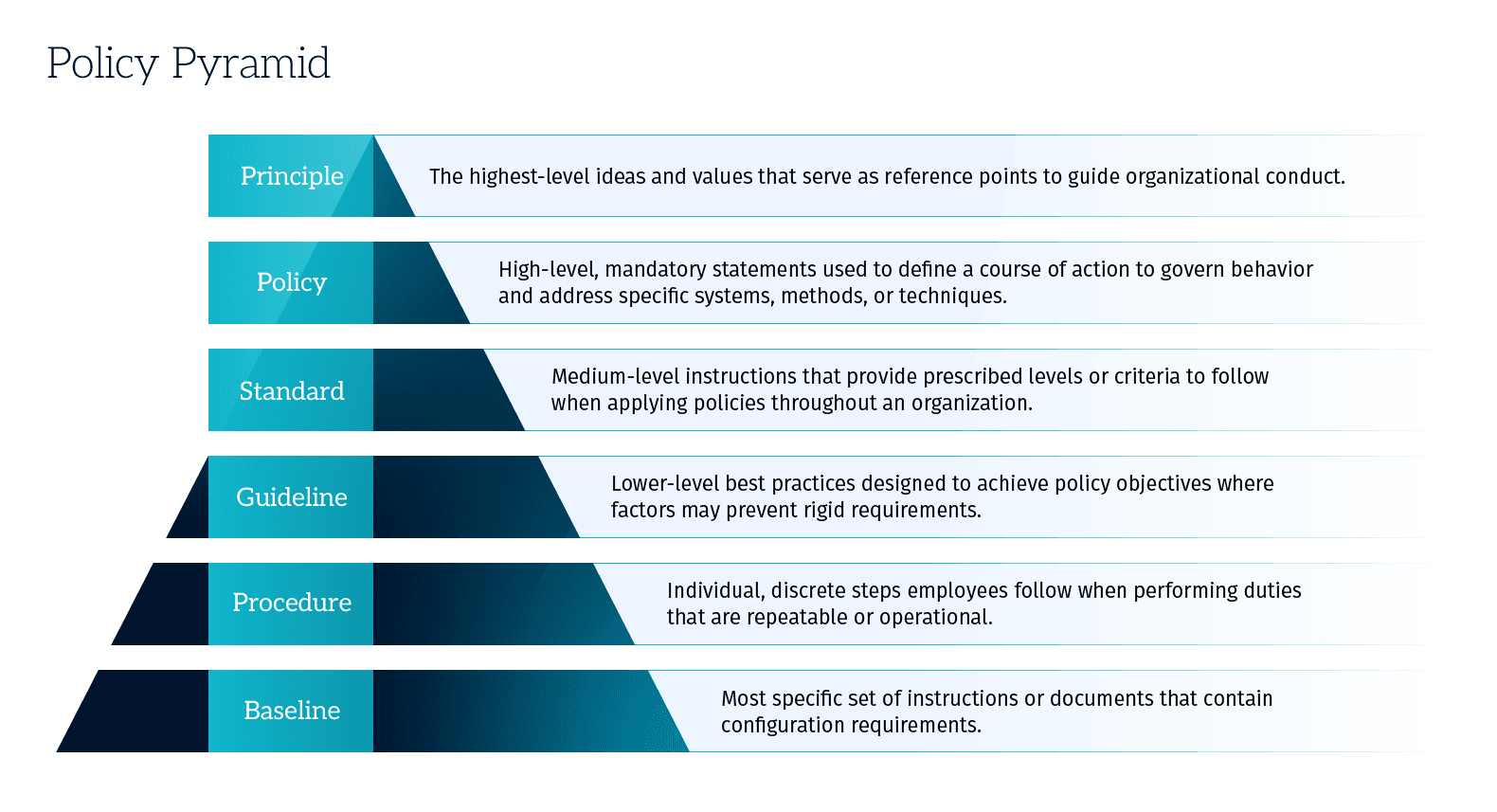 Policy Pyramid

Principle
The highest-level ideas and values that serve as reference points to guide organizational conduct.

Policy
High-level, mandatory statements used to define a course of action to govern behavior and address specific systems, methods, or techniques.

Standard
Medium-level instructions that provide prescribed levels or criteria to follow when applying policies throughout an organization.

Guideline
Lower-level best practices designed to achieve policy objectives where factors may prevent rigid requirements.

Procedure
Individual, discrete steps employees follow when performing duties that are repeatable or operational.

Baseline
Most specific set of instructions or documents that contain configuration requirements.